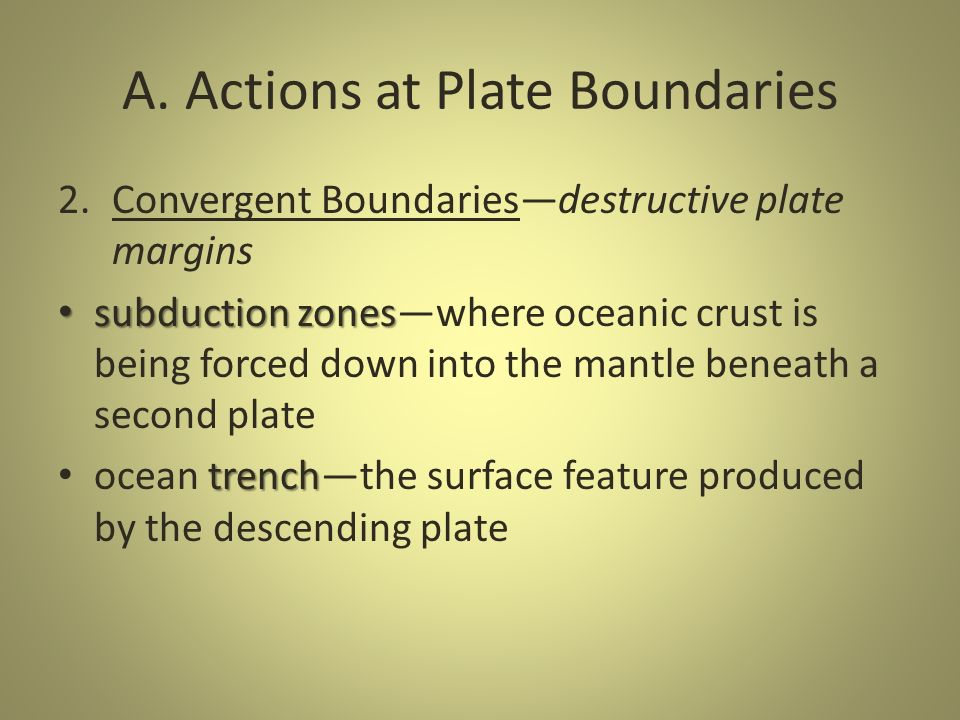 A. Actions at Plate Boundaries

2. Convergent Boundaries—destructive plate margins

• subduction zones—where oceanic crust is being forced down into the mantle beneath a second plate

• ocean trench—the surface feature produced by the descending plate